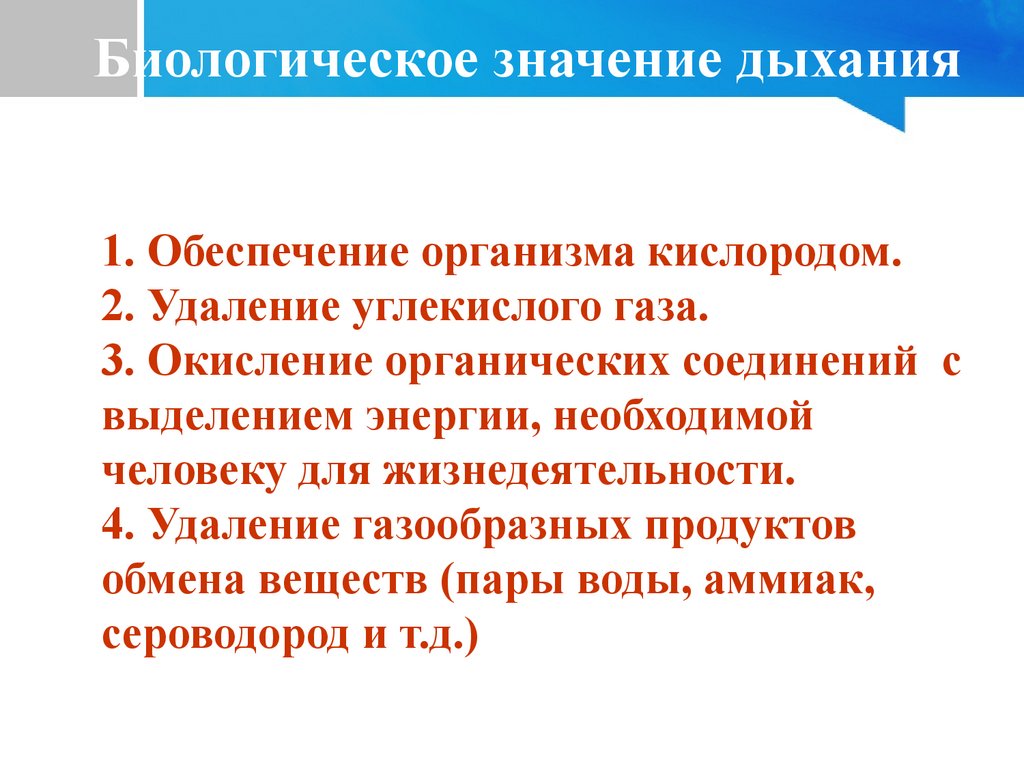 Биологическое значение дыхания

1. Обеспечение организма кислородом.
2. Удаление углекислого газа.
3. Окисление органических соединений с выделением энергии, необходимой человеку для жизнедеятельности.
4. Удаление газообразных продуктов обмена веществ (пары воды, аммиак, сероводород и т.д.)